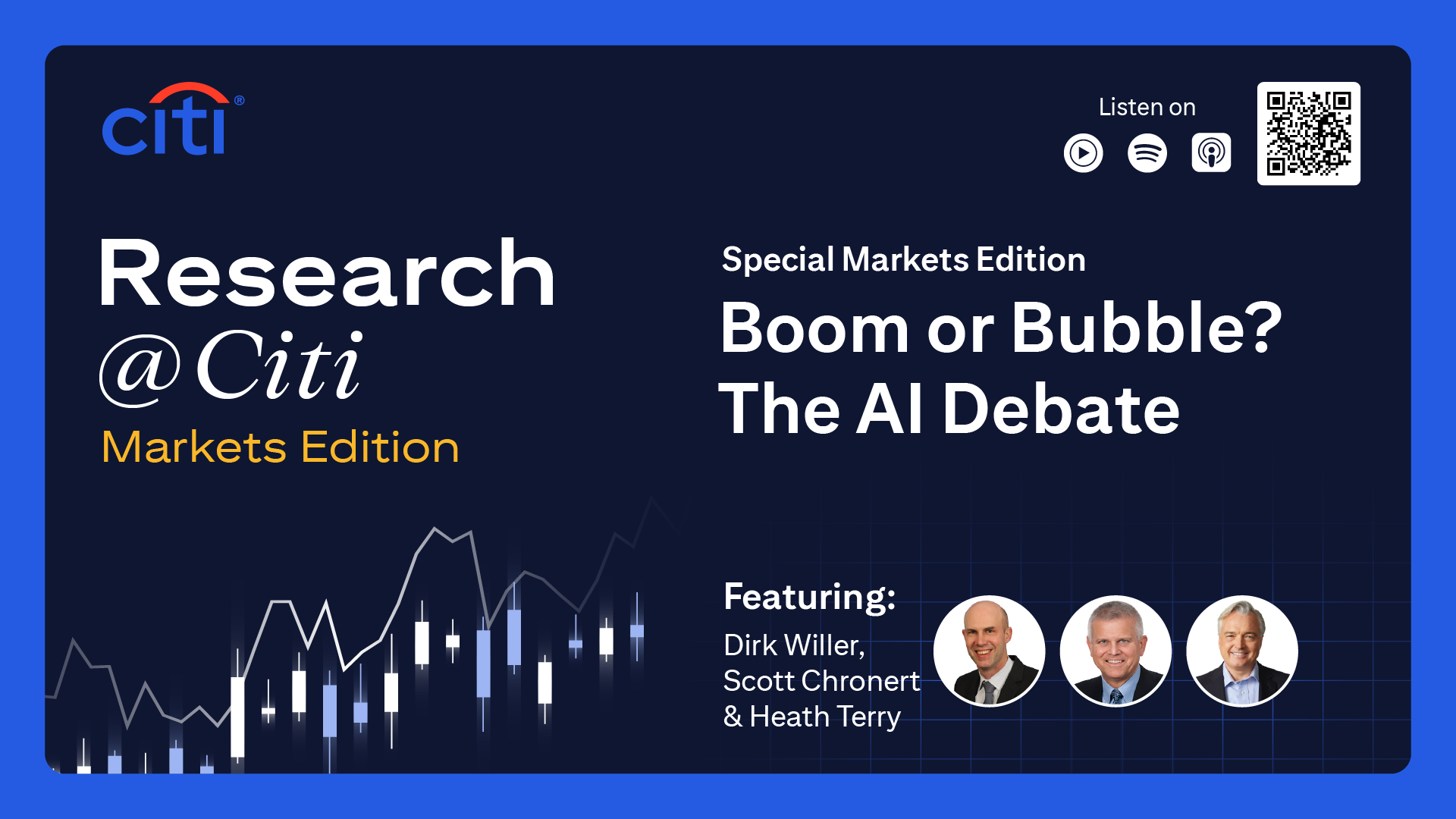 citi®

Listen on

Research @Citi
Markets Edition

Special Markets Edition

Boom or Bubble? The AI Debate

Featuring:

Dirk Willer, Scott Chronert & Heath Terry